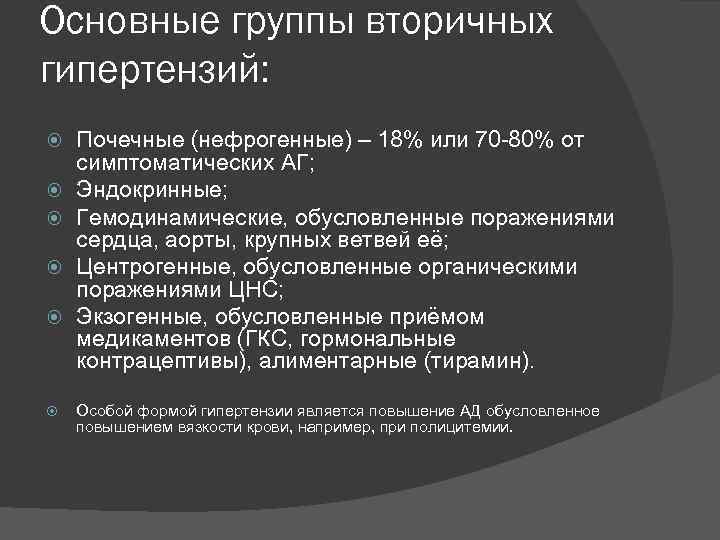 Основные группы вторичных гипертензий:

Почечные (нефрогенные) – 18% или 70-80% от симптоматических АГ;

Эндокринные;

Гемодинамические, обусловленные поражениями сердца, аорты, крупных ветвей её;

Центрогенные, обусловленные органическими поражениями ЦНС;

Экзогенные, обусловленные приёмом медикаментов (ГКС, гормональные контрацептивы), алиментарные (тирамин).

Особой формой гипертензии является повышение АД обусловленное повышением вязкости крови, например, при полицитемии.